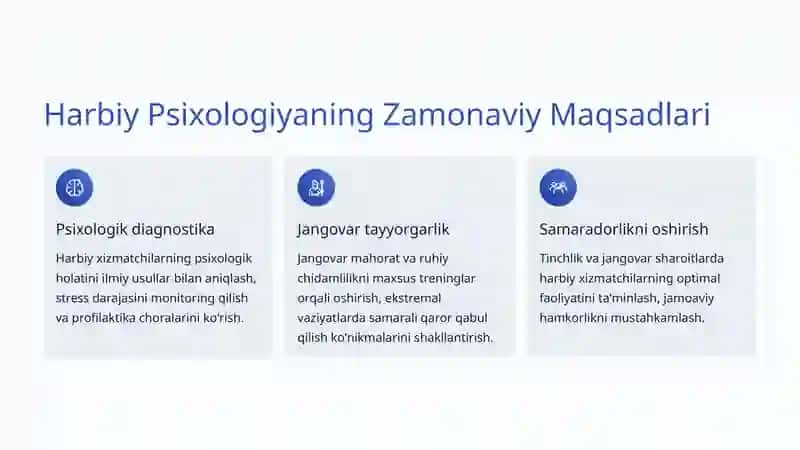 Harbiy Psixologiyaning Zamonaviy Maqsadlari

Psixologik diagnostika

Harbiy xizmatchilarning psixologik holatini ilmiy usullar bilan aniqlash, stress darajasini monitoring qilish va profilaktika choralarini ko'rish.

Jangovar tayyorgarlik

Jangovar mahorat va ruhiy chidamlilikni maxsus treninglar orqali oshirish, ekstremal vaziyatlarda samarali qaror qabul qilish ko'nikmalarini shakllantirish.

Samaradorlikni oshirish

Tinchlik va jangovar sharoitlarda harbiy xizmatchilarning optimal faoliyatini ta'minlash, jamoaviy hamkorlikni mustahkamlash.